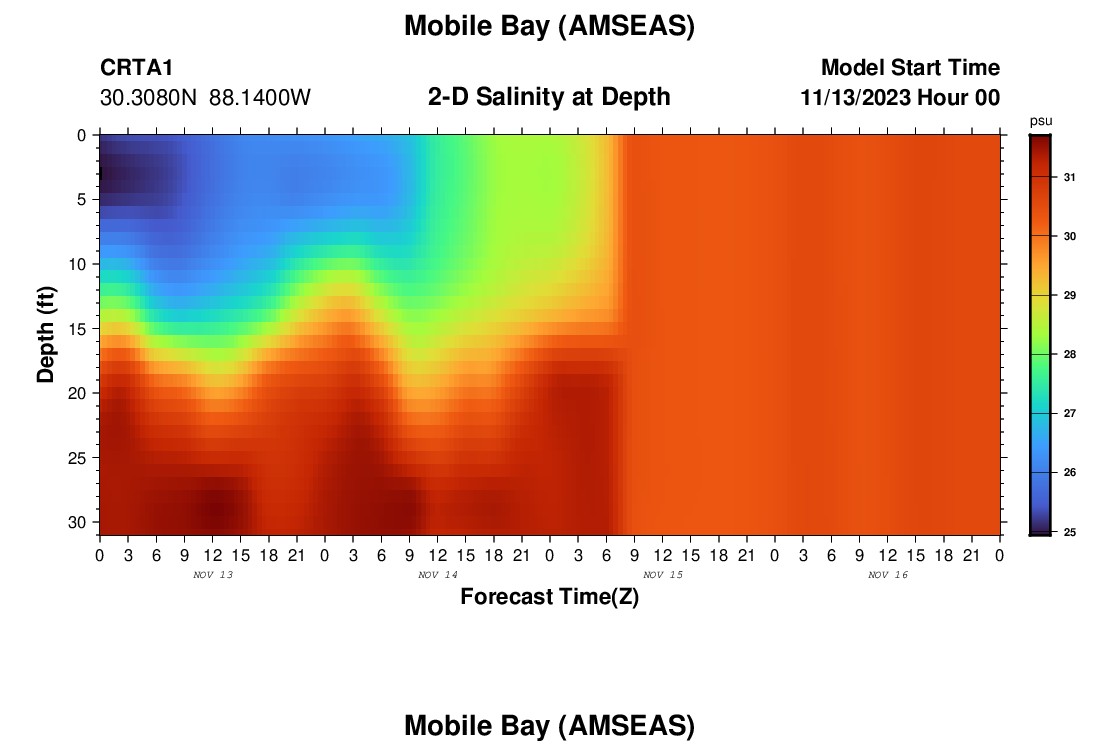 Mobile Bay (AMSEAS)

CRTA1
30.3080N 88.1400W

2-D Salinity at Depth

Model Start Time
11/13/2023 Hour 00

psu
31
30
29
28
27
26
25

Depth (ft)
0
5
10
15
20
25
30

0 3 6 9 12 15 18 21 0 3 6 9 12 15 18 21 0 3 6 9 12 15 18 21 0 3 6 9 12 15 18 21 0
NOV 13
NOV 14
NOV 15
NOV 16
Forecast Time(Z)

Mobile Bay (AMSEAS)